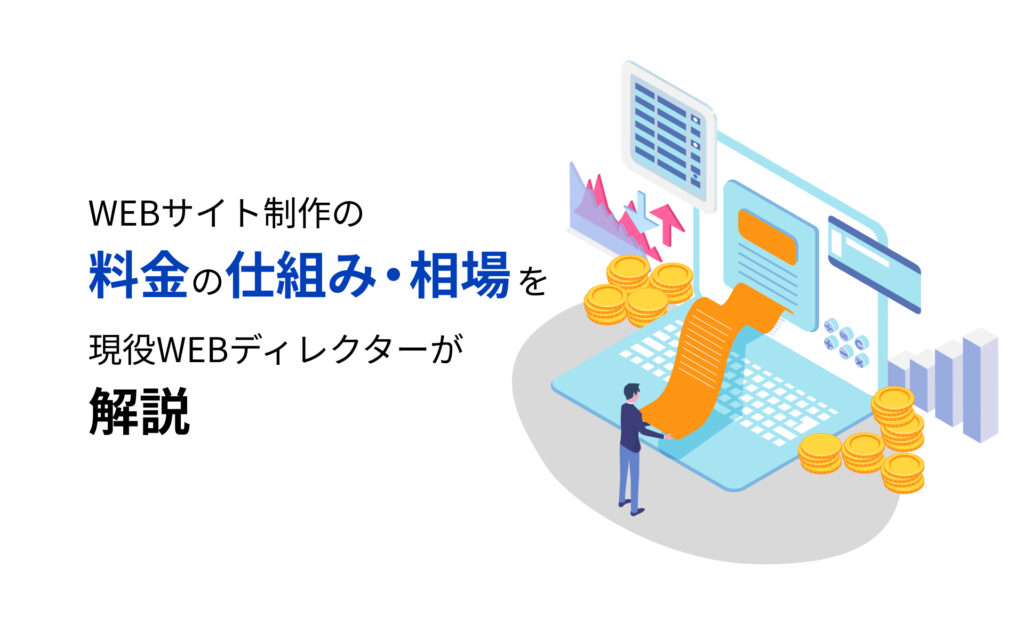 WEBサイト制作の

料金の仕組み・相場を

現役WEBディレクターが

解説